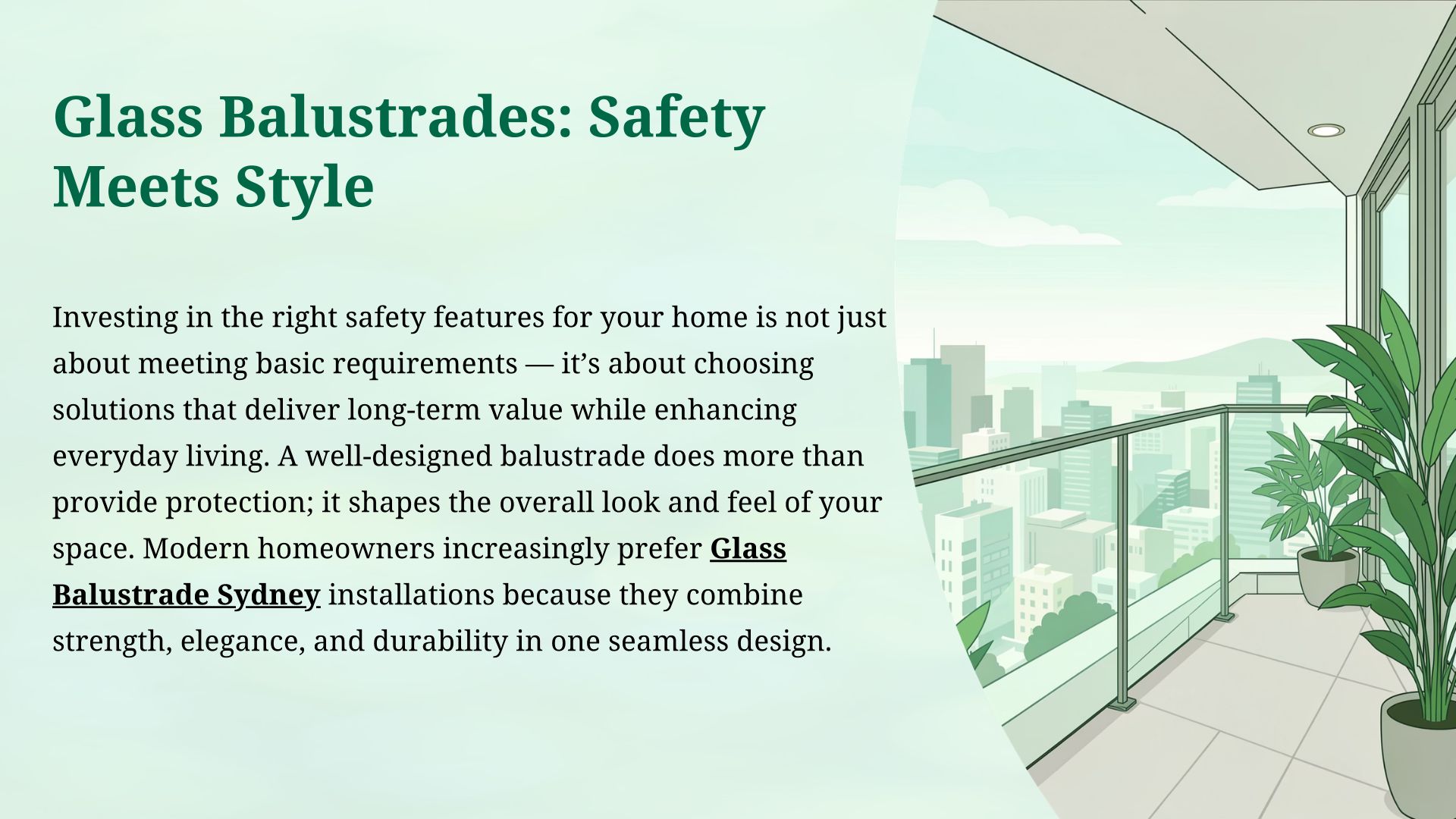 Glass Balustrades: Safety Meets Style

Investing in the right safety features for your home is not just about meeting basic requirements — it’s about choosing solutions that deliver long-term value while enhancing everyday living. A well-designed balustrade does more than provide protection; it shapes the overall look and feel of your space. Modern homeowners increasingly prefer Glass Balustrade Sydney installations because they combine strength, elegance, and durability in one seamless design.